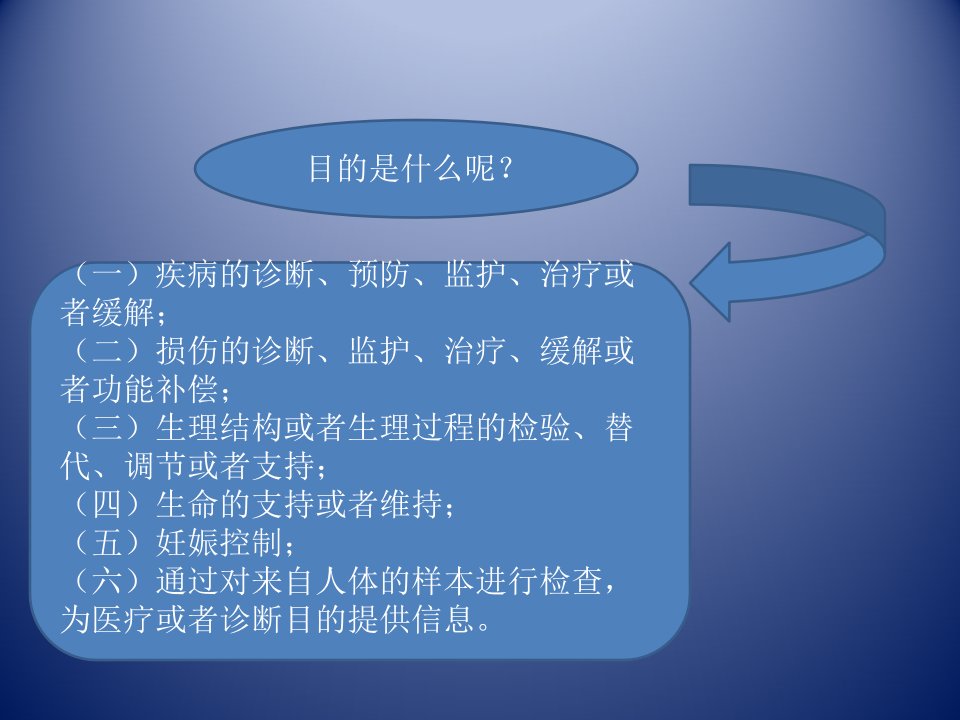 目的是什么呢？

（一）疾病的诊断、预防、监护、治疗或者缓解；
（二）损伤的诊断、监护、治疗、缓解或者功能补偿；
（三）生理结构或者生理过程的检验、替代、调节或者支持；
（四）生命的支持或者维持；
（五）妊娠控制；
（六）通过对来自人体的样本进行检查，为医疗或者诊断目的提供信息。